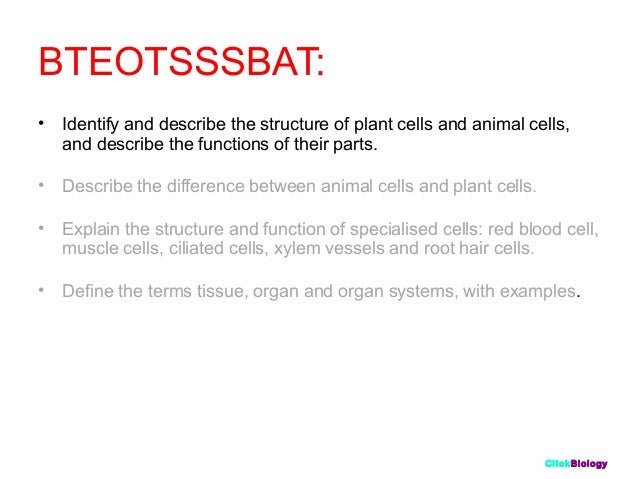 BTEOTSSSBAT:

• Identify and describe the structure of plant cells and animal cells, and describe the functions of their parts.

• Describe the difference between animal cells and plant cells.

• Explain the structure and function of specialised cells: red blood cell, muscle cells, ciliated cells, xylem vessels and root hair cells.

• Define the terms tissue, organ and organ systems, with examples.

ClickBiology